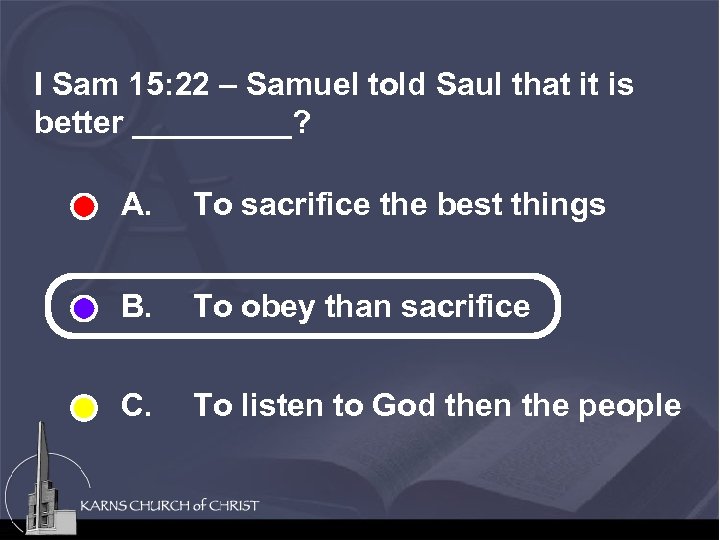 I Sam 15:22 – Samuel told Saul that it is better _________?

A. To sacrifice the best things

B. To obey than sacrifice

C. To listen to God then the people

KARNS CHURCH of CHRIST